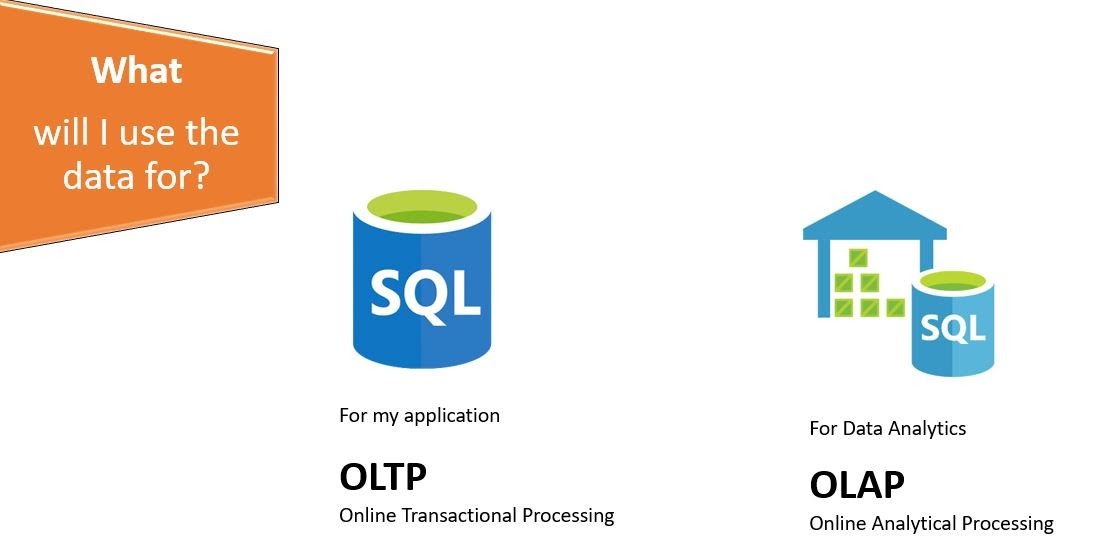 What
will I use the data for?

SQL

For my application

OLTP
Online Transactional Processing

SQL

For Data Analytics

OLAP
Online Analytical Processing